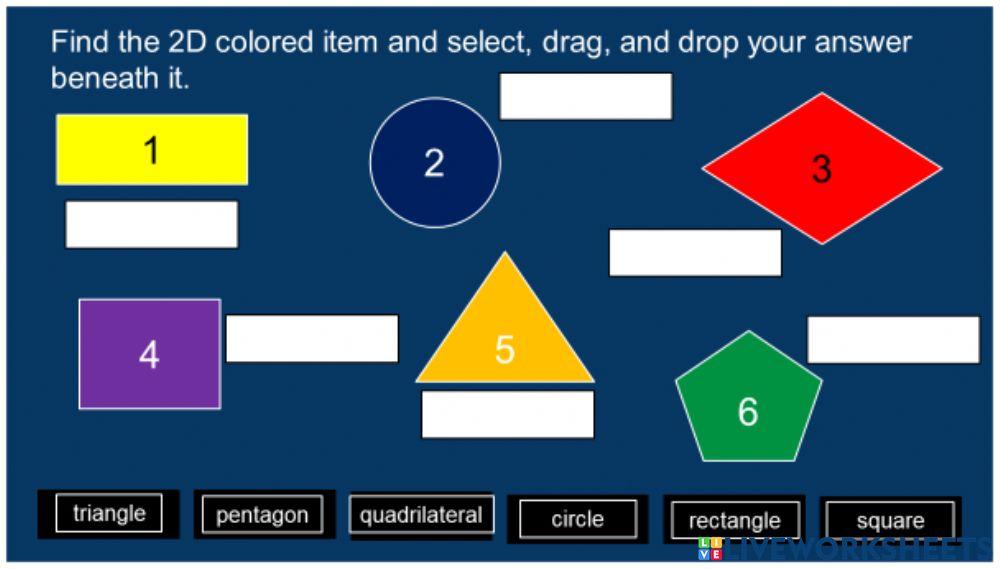 Find the 2D colored item and select, drag, and drop your answer beneath it.

1

2

3

4

5

6

triangle

pentagon

quadrilateral

circle

rectangle

square

LIVEWORKSHEETS